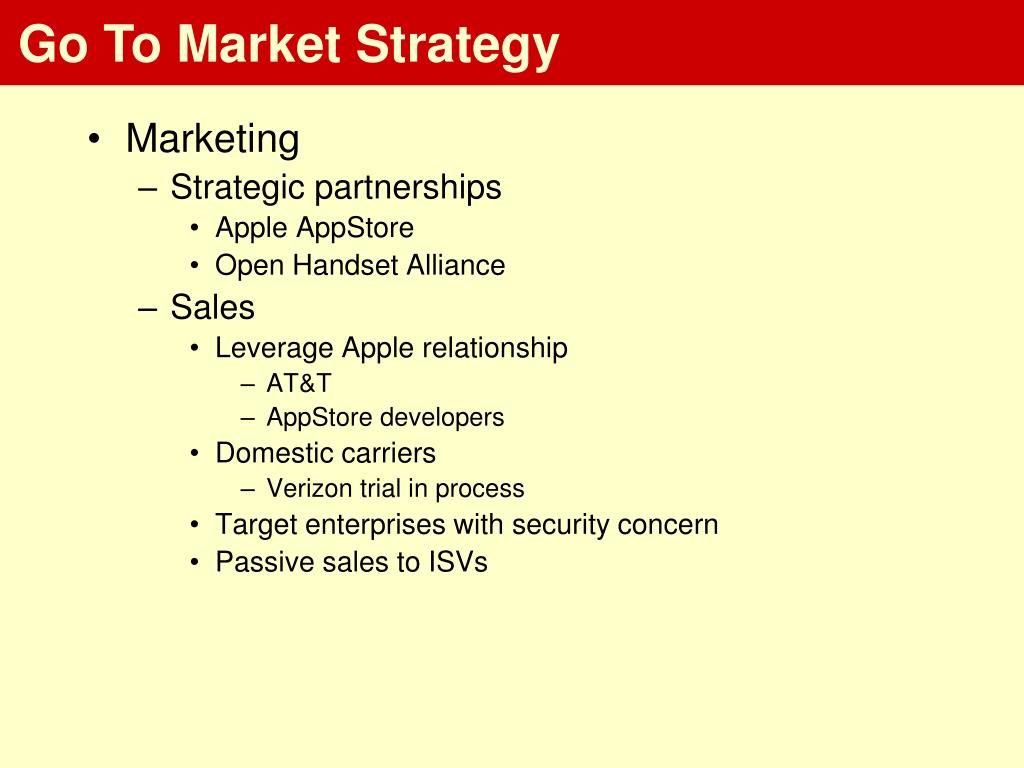 Go To Market Strategy

• Marketing
– Strategic partnerships
• Apple AppStore
• Open Handset Alliance
– Sales
• Leverage Apple relationship
– AT&T
– AppStore developers
• Domestic carriers
– Verizon trial in process
• Target enterprises with security concern
• Passive sales to ISVs